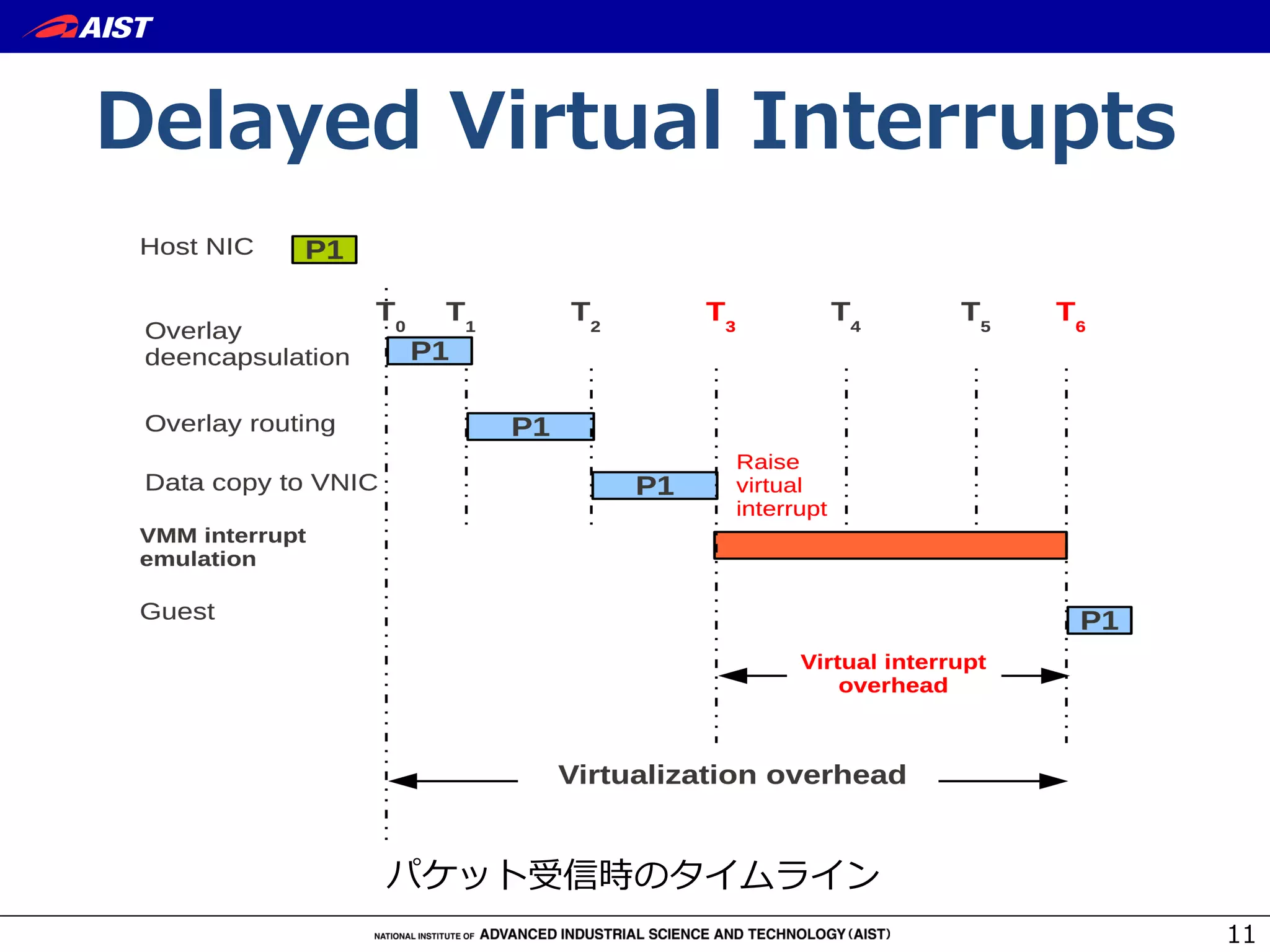 AIST

Delayed Virtual Interrupts

Host NIC P1

$T_0$ $T_1$ $T_2$ $T_3$ $T_4$ $T_5$ $T_6$

Overlay deencapsulation P1

Overlay routing P1

Data copy to VNIC P1

Raise virtual interrupt

VMM interrupt emulation

Guest P1

Virtual interrupt overhead

Virtualization overhead

パケット受信時のタイムライン

NATIONAL INSTITUTE OF ADVANCED INDUSTRIAL SCIENCE AND TECHNOLOGY (AIST)

11